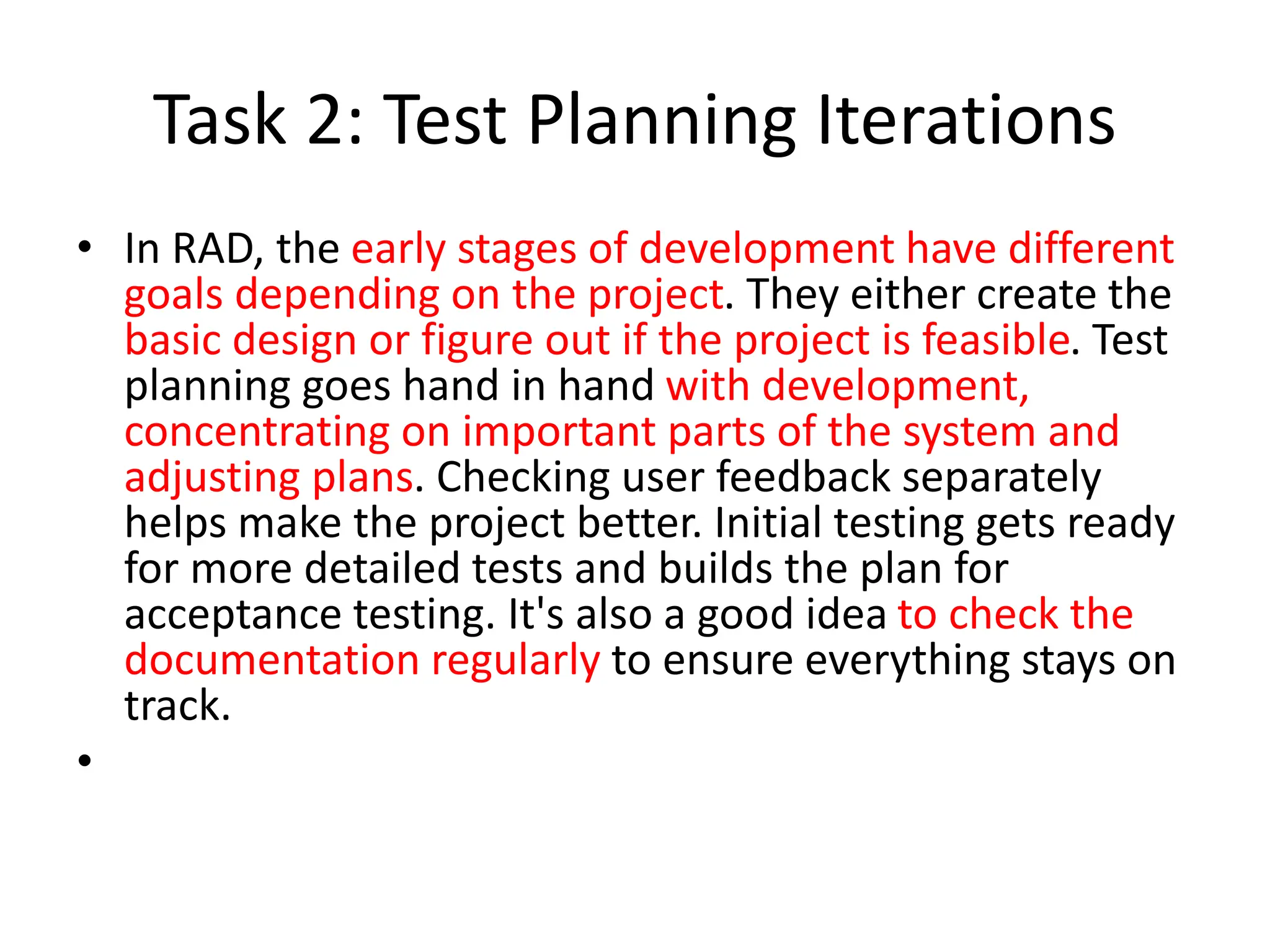 Task 2: Test Planning Iterations

• In RAD, the early stages of development have different goals depending on the project. They either create the basic design or figure out if the project is feasible. Test planning goes hand in hand with development, concentrating on important parts of the system and adjusting plans. Checking user feedback separately helps make the project better. Initial testing gets ready for more detailed tests and builds the plan for acceptance testing. It's also a good idea to check the documentation regularly to ensure everything stays on track.

•